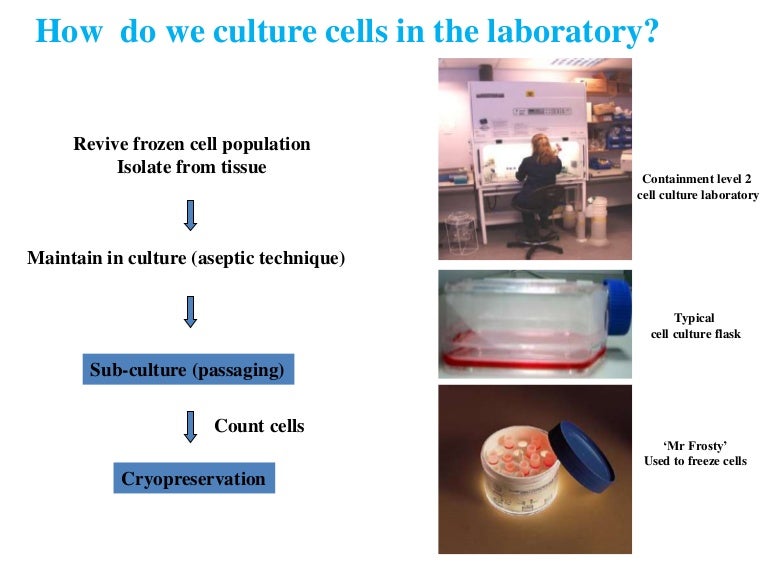 How do we culture cells in the laboratory?

Revive frozen cell population
Isolate from tissue

Maintain in culture (aseptic technique)

Sub-culture (passaging)

Count cells

Cryopreservation

Containment level 2
cell culture laboratory

Typical
cell culture flask

'Mr Frosty'
Used to freeze cells